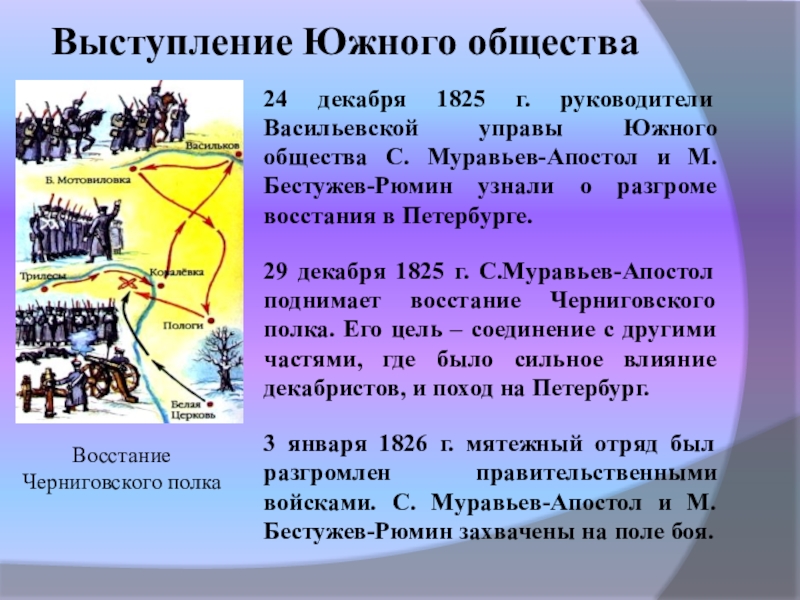 Выступление Южного общества

Васильков
Б. Мотовиловка
Трилесы
Ковалёвка
Пологи
Белая Церковь

Восстание Черниговского полка

24 декабря 1825 г. руководители Васильевской управы Южного общества С. Муравьев-Апостол и М. Бестужев-Рюмин узнали о разгроме восстания в Петербурге.

29 декабря 1825 г. С.Муравьев-Апостол поднимает восстание Черниговского полка. Его цель – соединение с другими частями, где было сильное влияние декабристов, и поход на Петербург.

3 января 1826 г. мятежный отряд был разгромлен правительственными войсками. С. Муравьев-Апостол и М. Бестужев-Рюмин захвачены на поле боя.